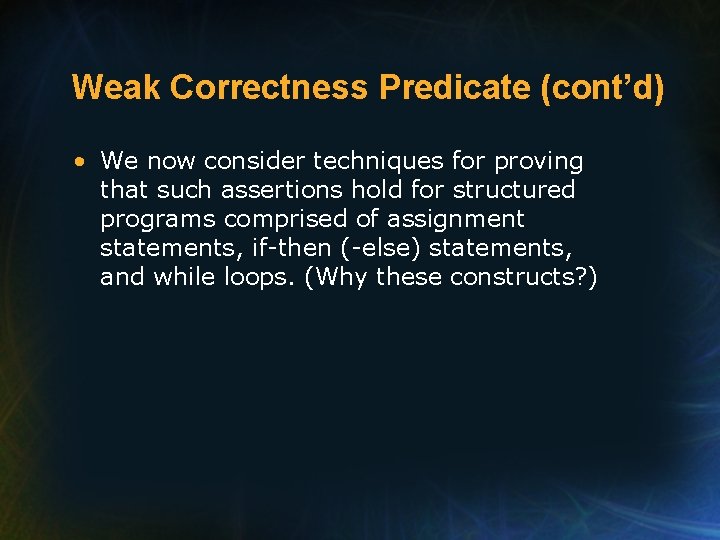 Weak Correctness Predicate (cont’d)

• We now consider techniques for proving that such assertions hold for structured programs comprised of assignment statements, if-then (-else) statements, and while loops. (Why these constructs?)